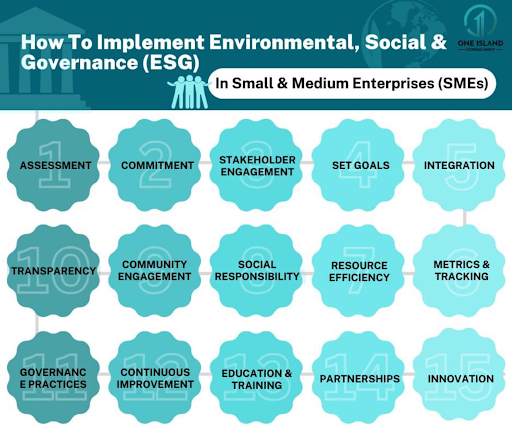 How To Implement Environmental, Social & Governance (ESG)

In Small & Medium Enterprises (SMEs)

ONE ISLAND CONSULTANCY

1 ASSESSMENT

2 COMMITMENT

3 STAKEHOLDER ENGAGEMENT

4 SET GOALS

5 INTEGRATION

10 TRANSPARENCY

9 COMMUNITY ENGAGEMENT

8 SOCIAL RESPONSIBILITY

7 RESOURCE EFFICIENCY

6 METRICS & TRACKING

11 GOVERNANC E PRACTICES

12 CONTINUOUS IMPROVEMENT

13 EDUCATION & TRAINING

14 PARTNERSHIPS

15 INNOVATION